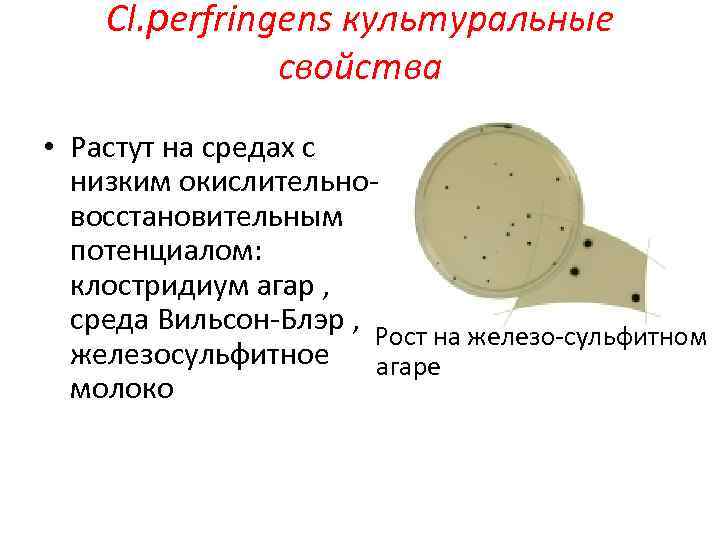 Cl.perfringens культуральные свойства

• Растут на средах с низким окислительно-восстановительным потенциалом: клостридиум агар , среда Вильсон-Блэр , железосульфитное молоко

Рост на железо-сульфитном агаре